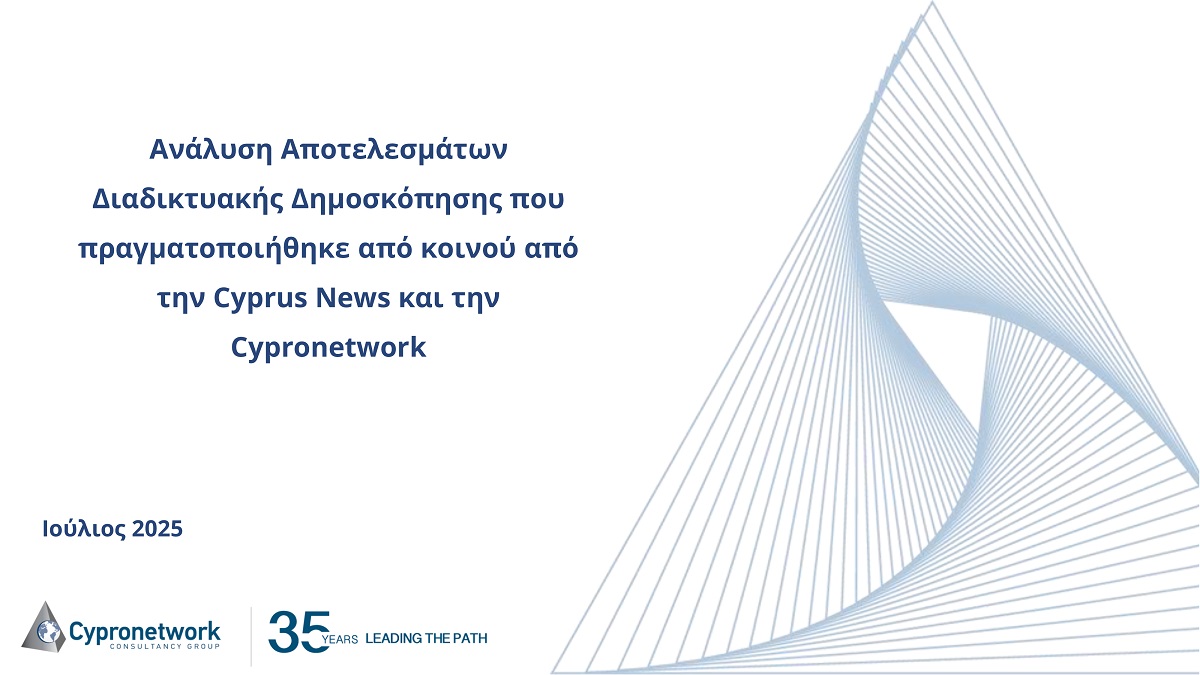 Ανάλυση Αποτελεσμάτων Διαδικτυακής Δημοσκόπησης που πραγματοποιήθηκε από κοινού από την Cyprus News και την Cypronetwork

Ιούλιος 2025

Cypronetwork
CONSULTANCY GROUP

35 YEARS LEADING THE PATH